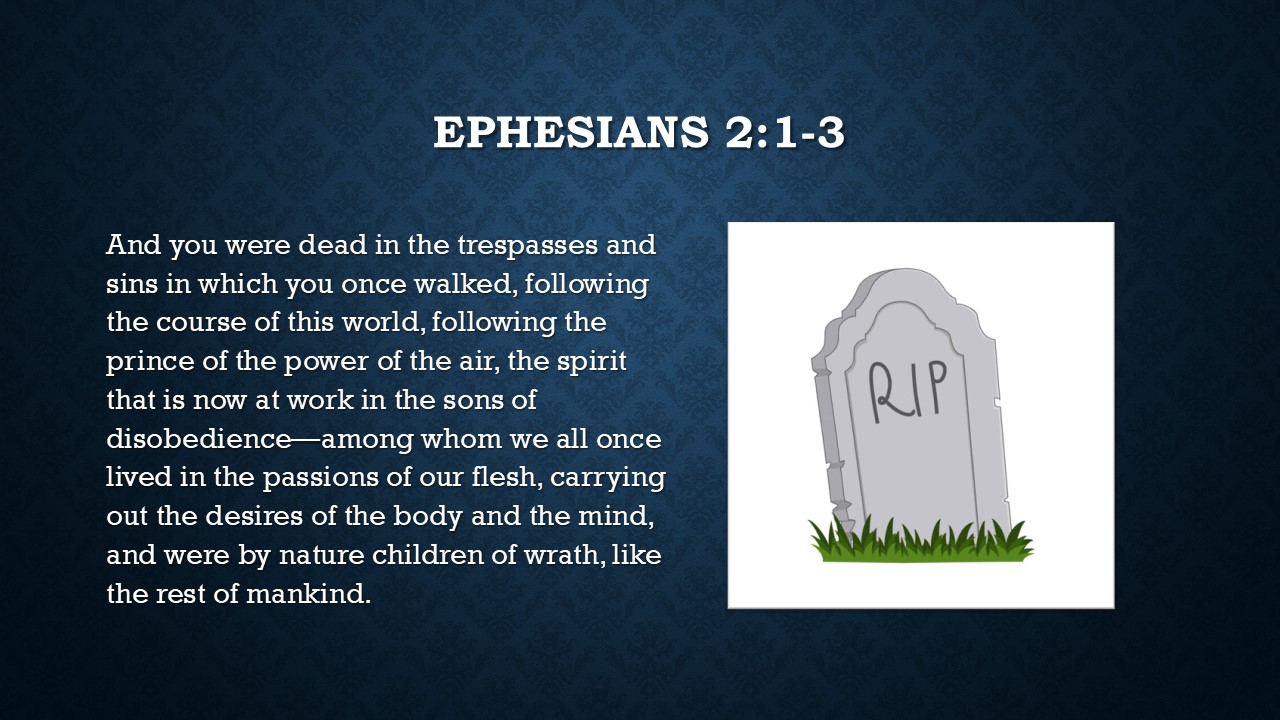 EPHESIANS 2:1-3

And you were dead in the trespasses and sins in which you once walked, following the course of this world, following the prince of the power of the air, the spirit that is now at work in the sons of disobedience—among whom we all once lived in the passions of our flesh, carrying out the desires of the body and the mind, and were by nature children of wrath, like the rest of mankind.

RIP